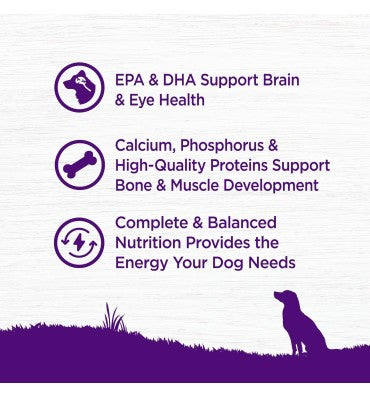 EPA & DHA Support Brain & Eye Health

Calcium, Phosphorus & High-Quality Proteins Support Bone & Muscle Development

Complete & Balanced Nutrition Provides the Energy Your Dog Needs